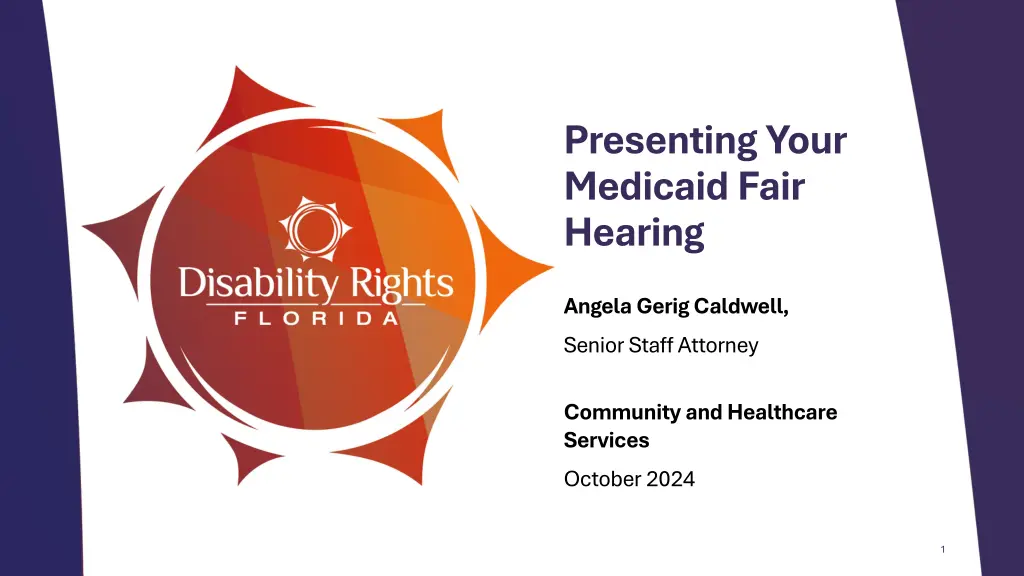 Disability Rights
FLORIDA

Presenting Your Medicaid Fair Hearing

Angela Gerig Caldwell,

Senior Staff Attorney

Community and Healthcare Services

October 2024

1